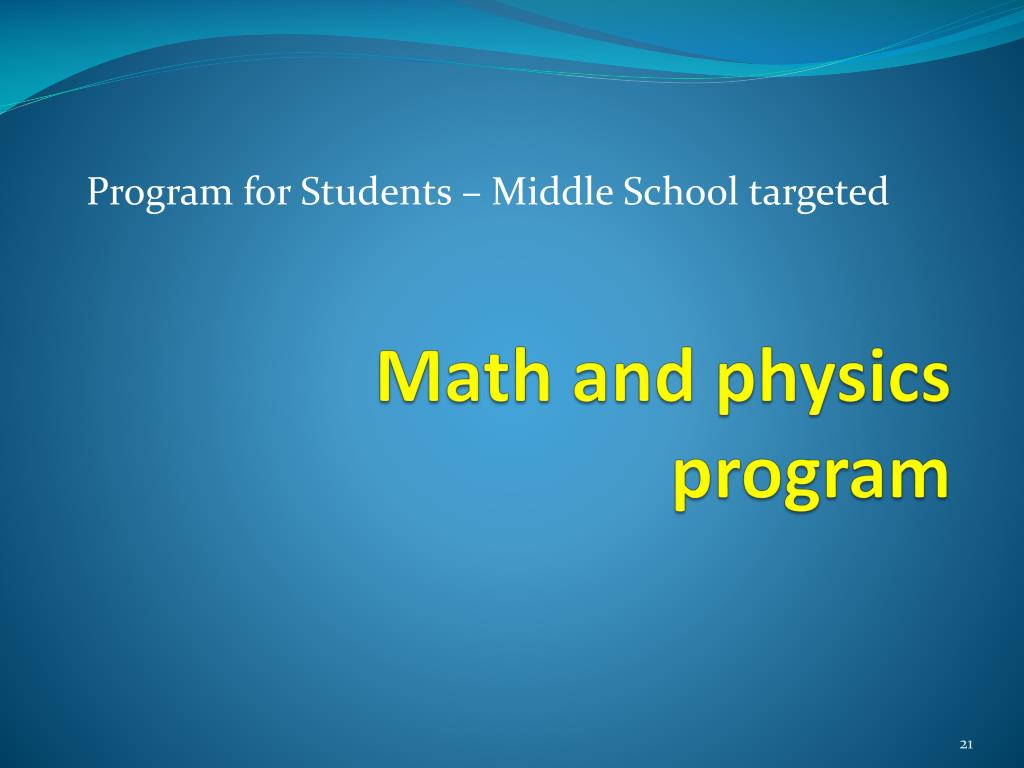 Program for Students – Middle School targeted

Math and physics program

21